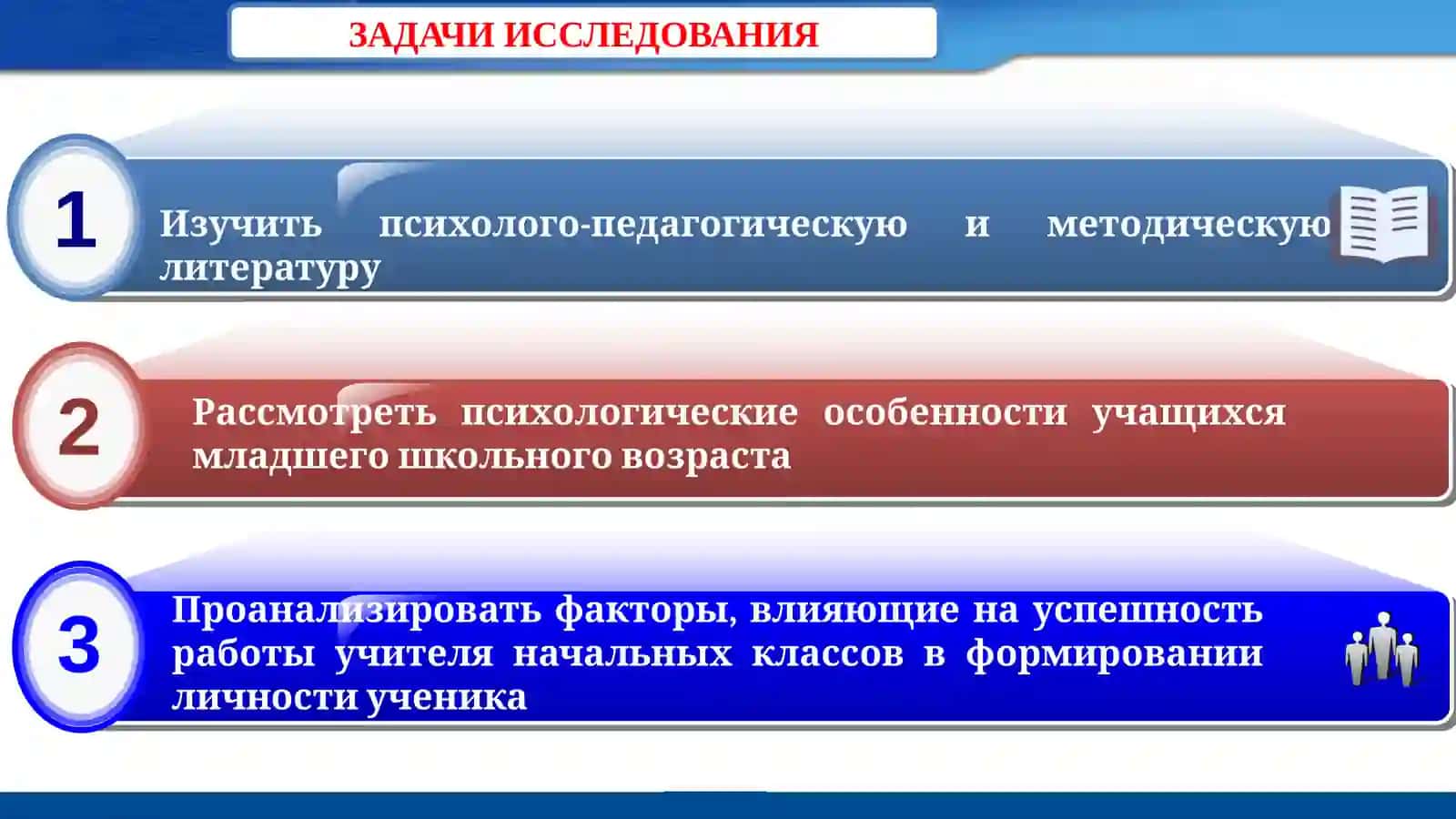 ЗАДАЧИ ИССЛЕДОВАНИЯ

1

Изучить психолого-педагогическую и методическую литературу

2

Рассмотреть психологические особенности учащихся младшего школьного возраста

3

Проанализировать факторы, влияющие на успешность работы учителя начальных классов в формировании личности ученика